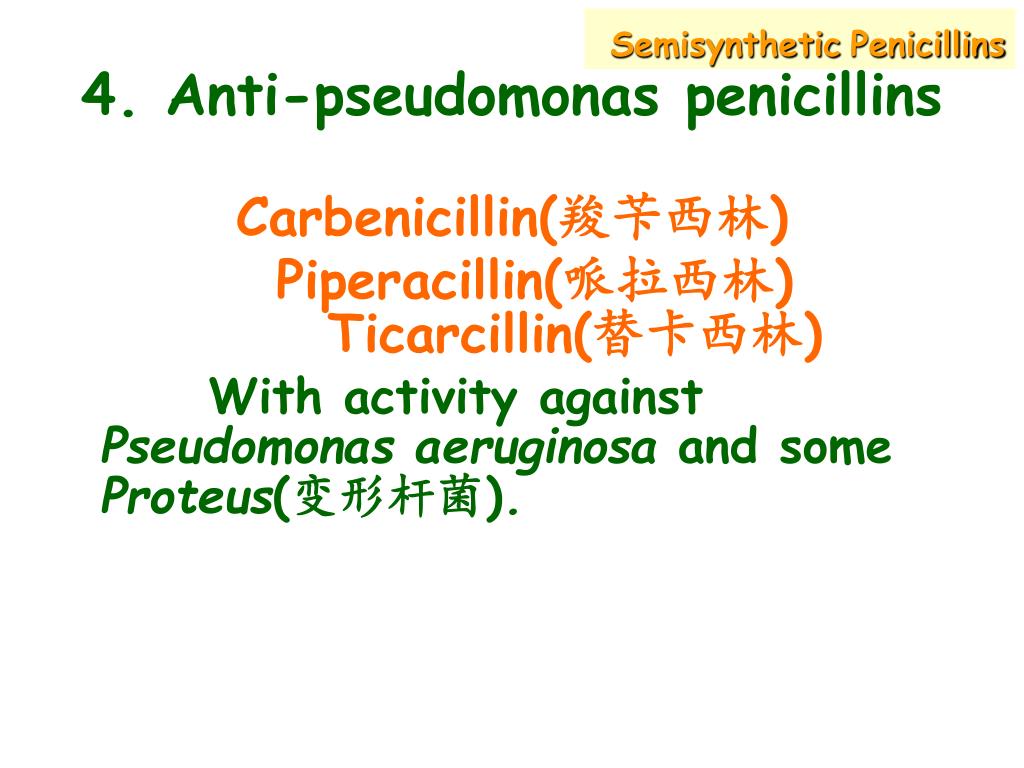 Semisynthetic Penicillins

4. Anti-pseudomonas penicillins

Carbenicillin(羧苄西林)
Piperacillin(哌拉西林)
Ticarcillin(替卡西林)

With activity against Pseudomonas aeruginosa and some Proteus(变形杆菌).